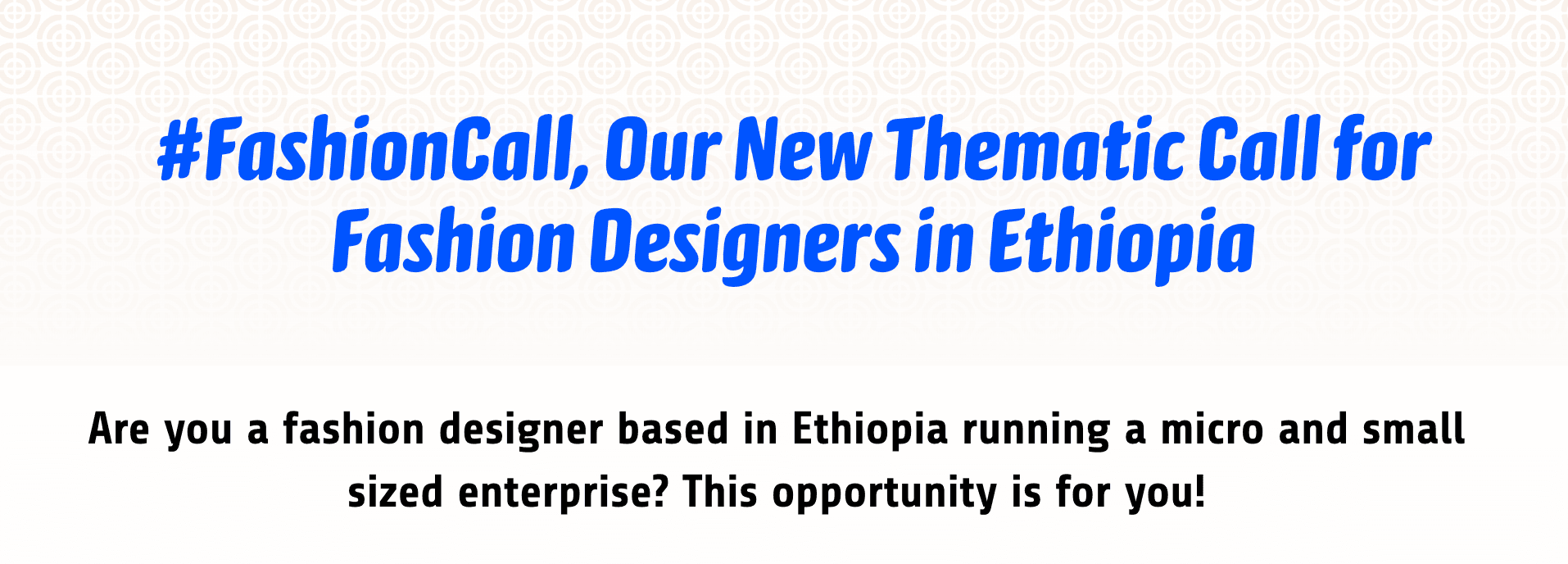 #FashionCall, Our New Thematic Call for Fashion Designers in Ethiopia

Are you a fashion designer based in Ethiopia running a micro and small sized enterprise? This opportunity is for you!